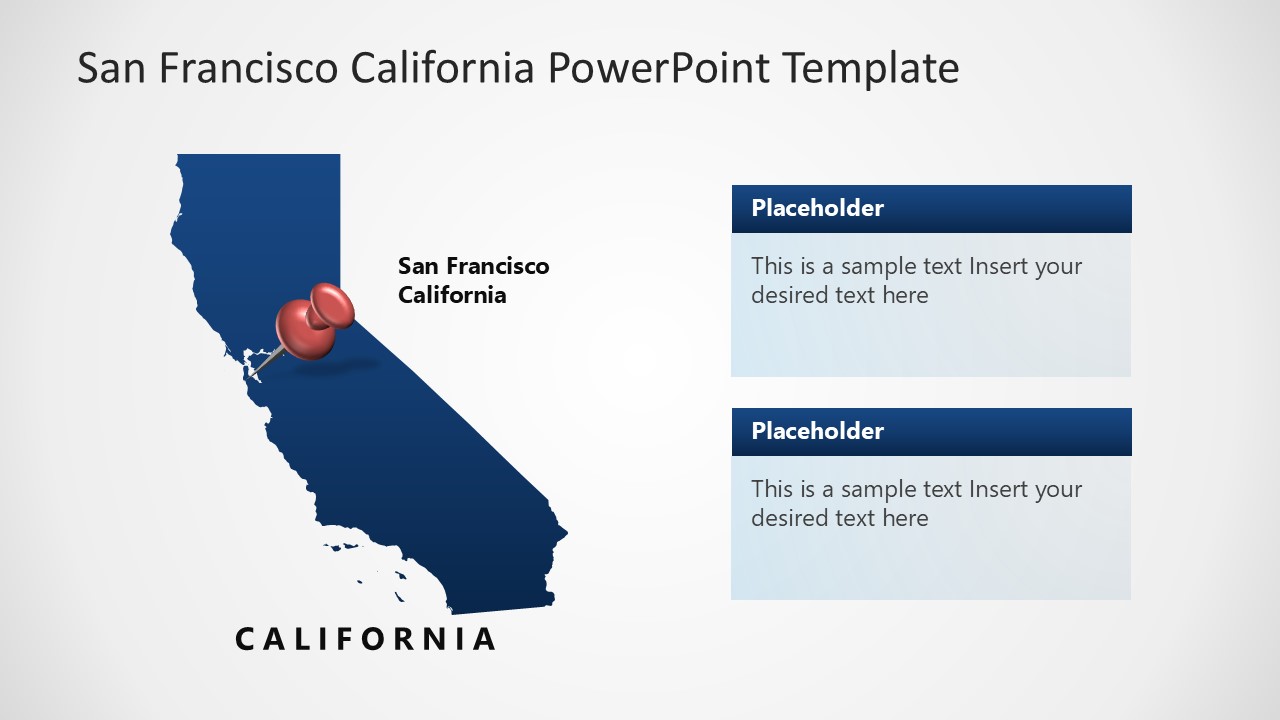 San Francisco California PowerPoint Template

San Francisco
California

CALIFORNIA

Placeholder

This is a sample text Insert your desired text here

Placeholder

This is a sample text Insert your desired text here